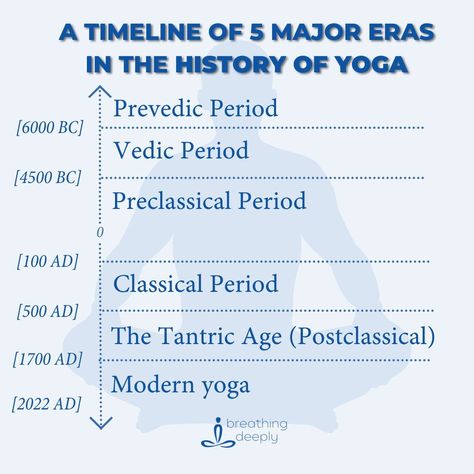 A TIMELINE OF 5 MAJOR ERAS IN THE HISTORY OF YOGA

Prevedic Period

[6000 BC]

Vedic Period

[4500 BC]

Preclassical Period

0

[100 AD]

Classical Period

[500 AD]

The Tantric Age (Postclassical)

[1700 AD]

Modern yoga

[2022 AD]

breathing deeply